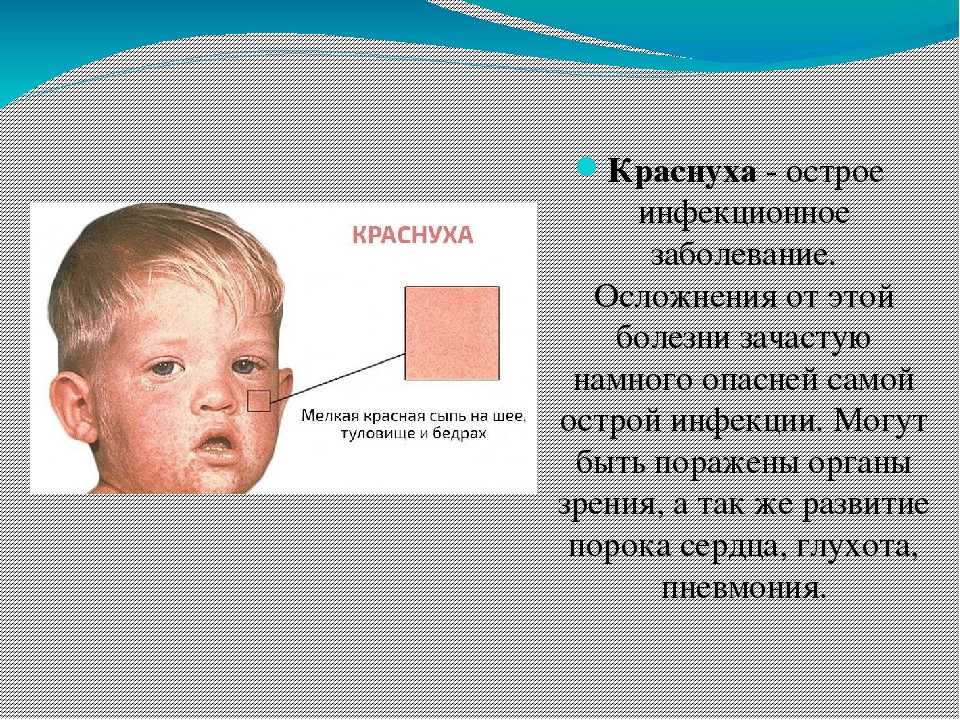 КРАСНУХА

Мелкая красная сыпь на шее, туловище и бедрах

Краснуха - острое инфекционное заболевание. Осложнения от этой болезни зачастую намного опасней самой острой инфекции. Могут быть поражены органы зрения, а так же развитие порока сердца, глухота, пневмония.